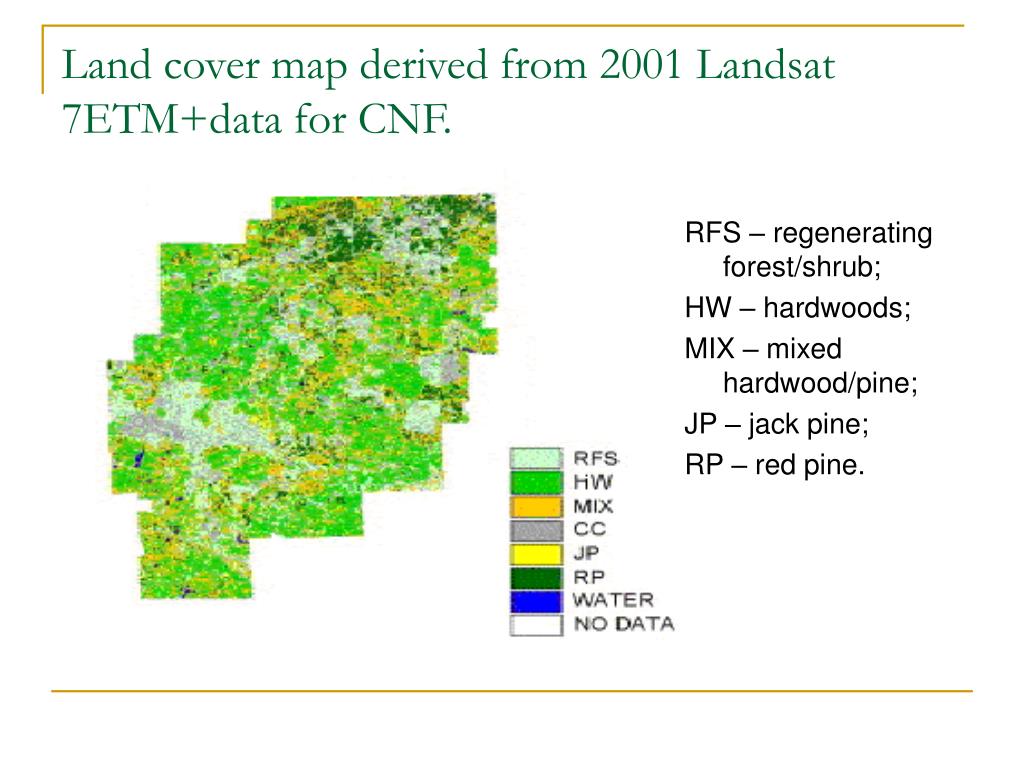 Land cover map derived from 2001 Landsat 7ETM+data for CNF.

RFS
HW
MIX
CC
JP
RP
WATER
NO DATA

RFS – regenerating forest/shrub;

HW – hardwoods;

MIX – mixed hardwood/pine;

JP – jack pine;

RP – red pine.